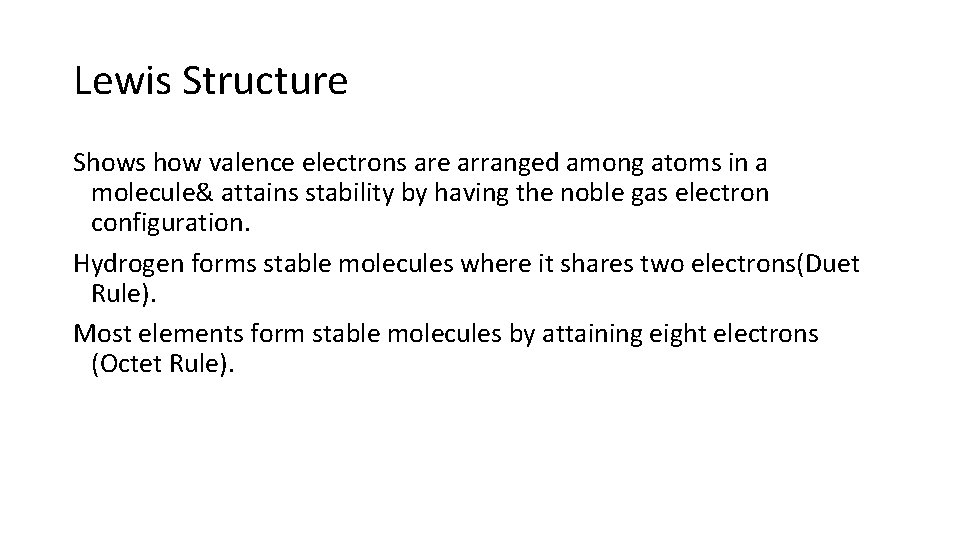 Lewis Structure

Shows how valence electrons are arranged among atoms in a molecule& attains stability by having the noble gas electron configuration.

Hydrogen forms stable molecules where it shares two electrons(Duet Rule).

Most elements form stable molecules by attaining eight electrons (Octet Rule).